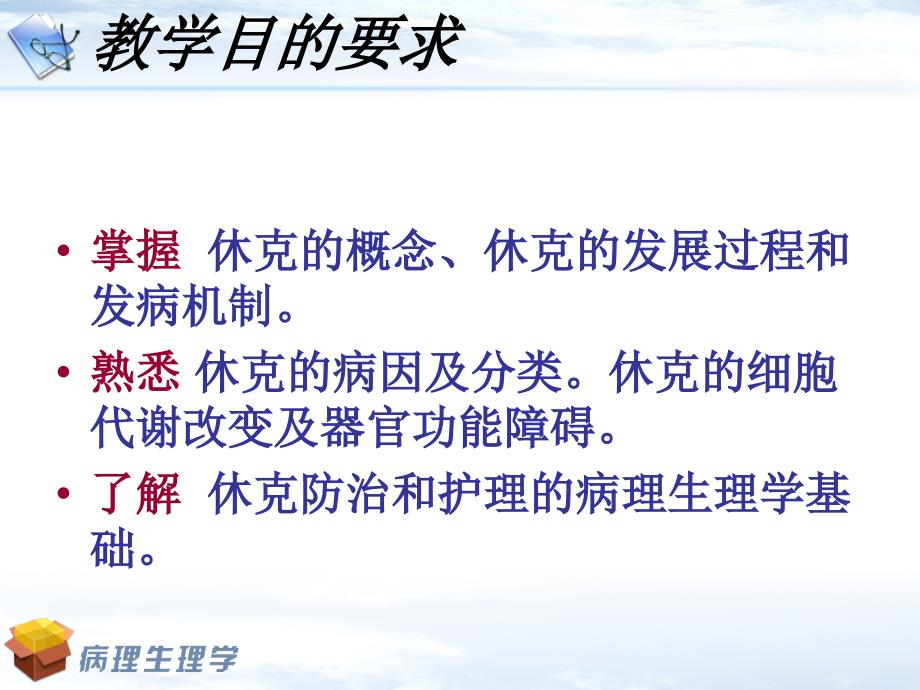 教学目的要求

• 掌握 休克的概念、休克的发展过程和发病机制。

• 熟悉 休克的病因及分类。休克的细胞代谢改变及器官功能障碍。

• 了解 休克防治和护理的病理生理学基础。

病理生理学